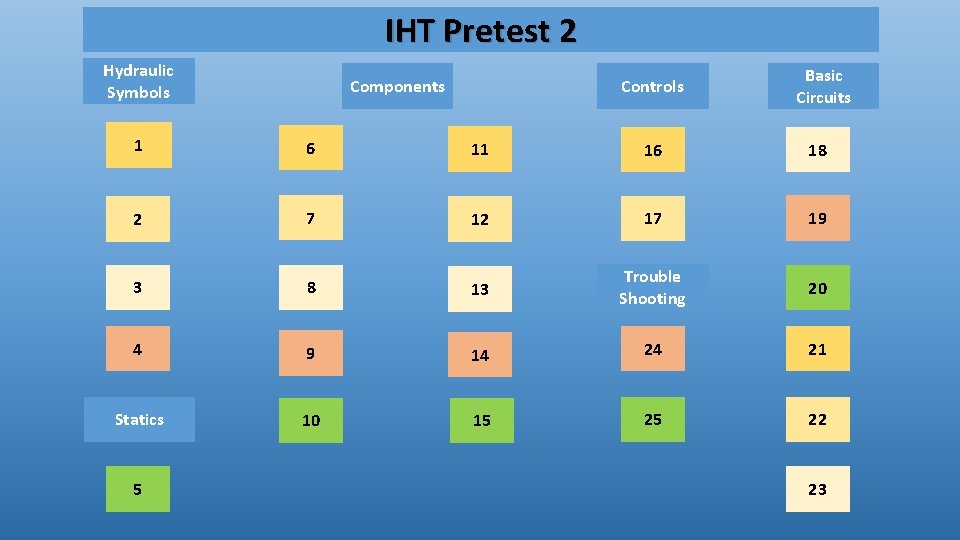 IHT Pretest 2

Hydraulic Symbols

1

2

3

4

Statics

5

Components

6

7

8

9

10

11

12

13

14

15

Controls

16

17

Trouble Shooting

24

25

Basic Circuits

18

19

20

21

22

23